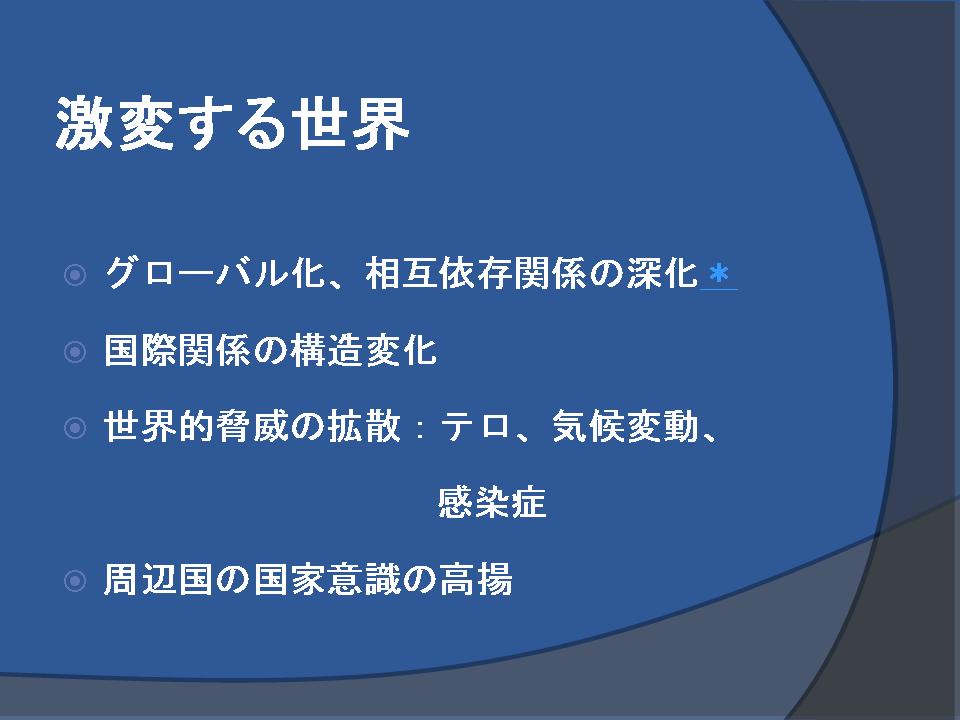 激変する世界

グローバル化、相互依存関係の深化＊

国際関係の構造変化

世界的脅威の拡散：テロ、気候変動、感染症

周辺国の国家意識の高揚